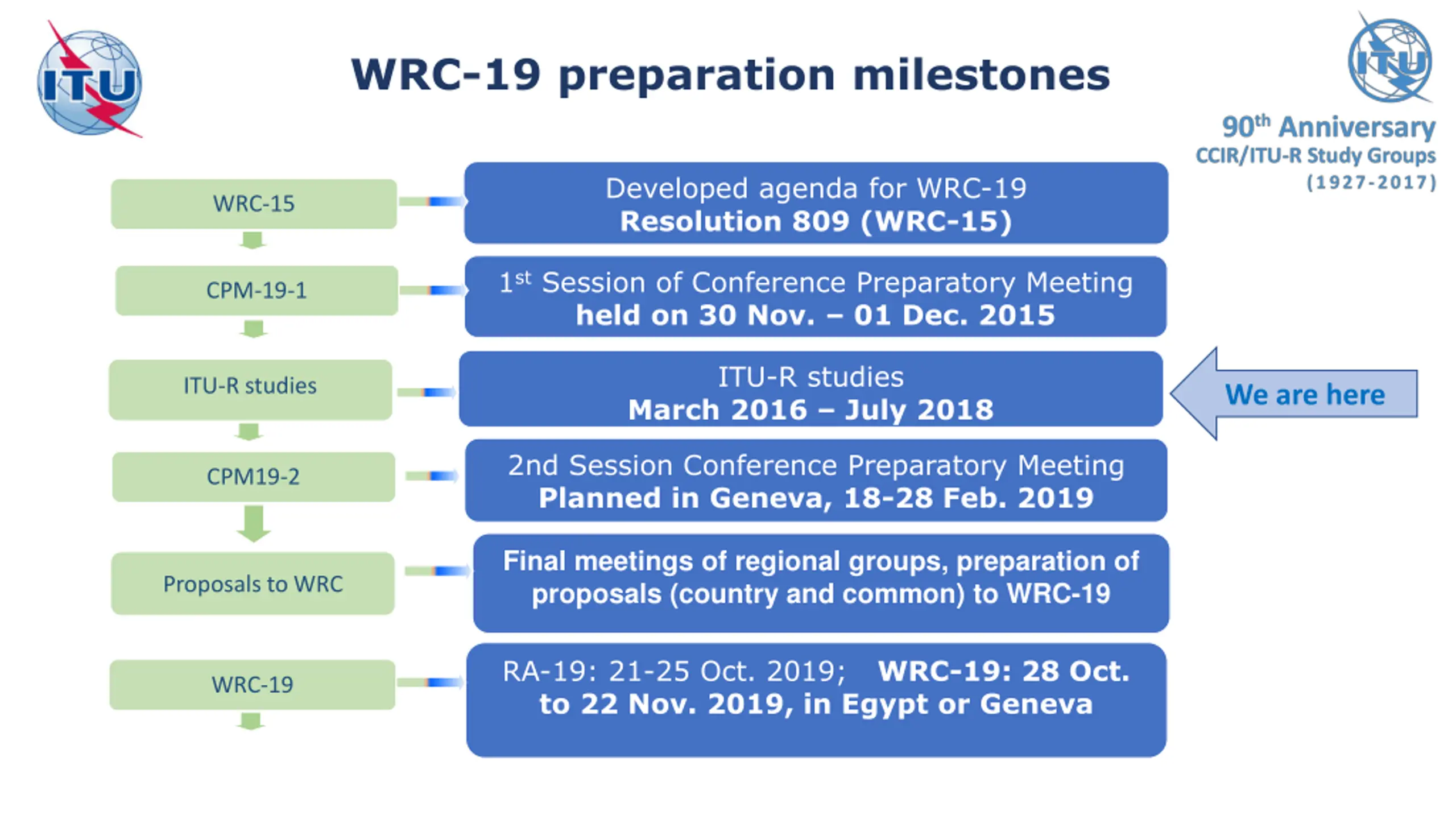 ITU

WRC-19 preparation milestones

ITU
90$^{th}$ Anniversary
CCIR/ITU-R Study Groups
(1927-2017)

WRC-15

Developed agenda for WRC-19
Resolution 809 (WRC-15)

CPM-19-1

1$^{st}$ Session of Conference Preparatory Meeting
held on 30 Nov. – 01 Dec. 2015

ITU-R studies

ITU-R studies
March 2016 – July 2018

We are here

CPM19-2

2nd Session Conference Preparatory Meeting
Planned in Geneva, 18-28 Feb. 2019

Proposals to WRC

Final meetings of regional groups, preparation of proposals (country and common) to WRC-19

WRC-19

RA-19: 21-25 Oct. 2019; WRC-19: 28 Oct. to 22 Nov. 2019, in Egypt or Geneva